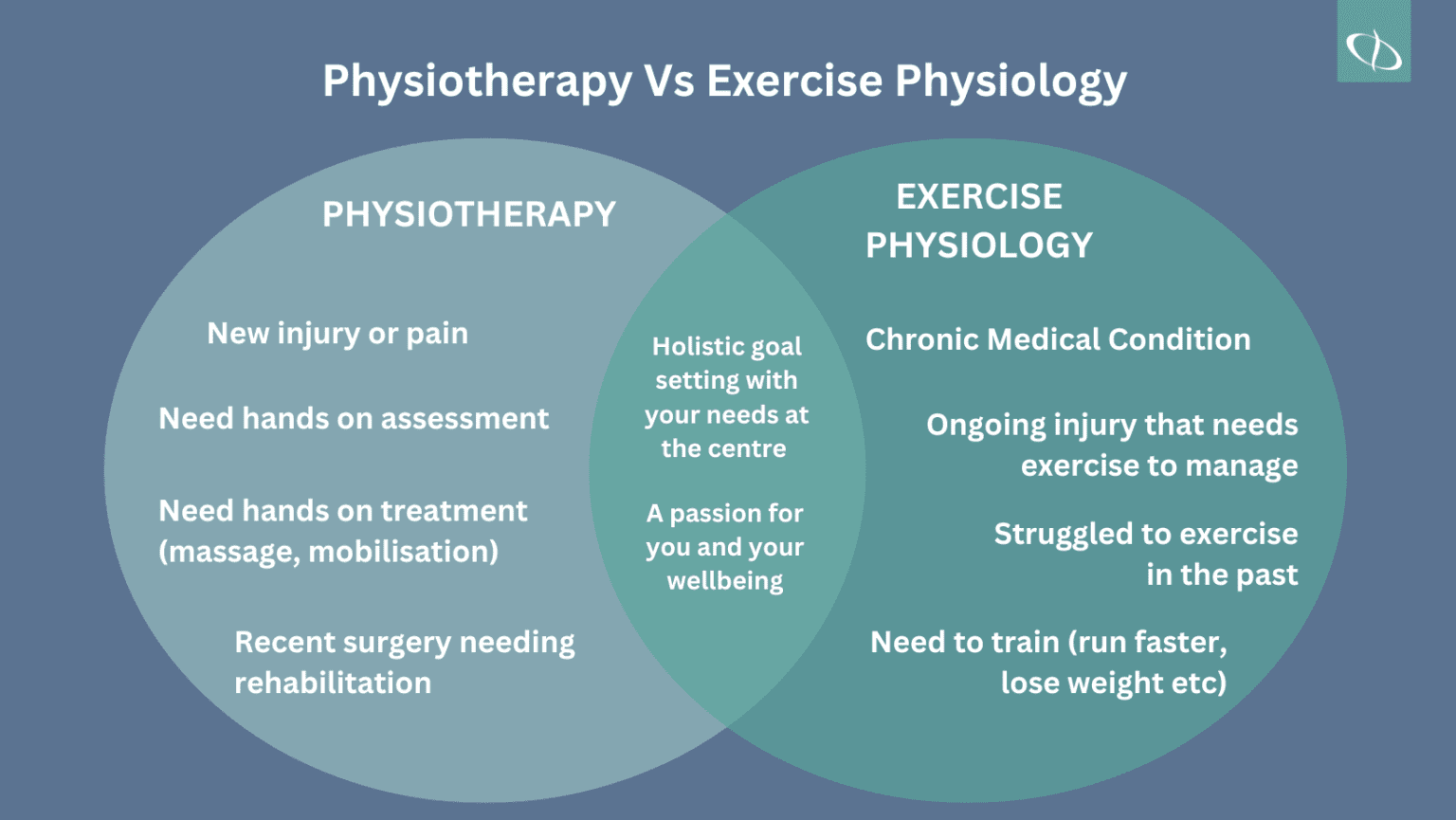 Physiotherapy Vs Exercise Physiology

PHYSIOTHERAPY

New injury or pain

Need hands on assessment

Need hands on treatment (massage, mobilisation)

Recent surgery needing rehabilitation

Holistic goal setting with your needs at the centre

A passion for you and your wellbeing

EXERCISE PHYSIOLOGY

Chronic Medical Condition

Ongoing injury that needs exercise to manage

Struggled to exercise in the past

Need to train (run faster, lose weight etc)